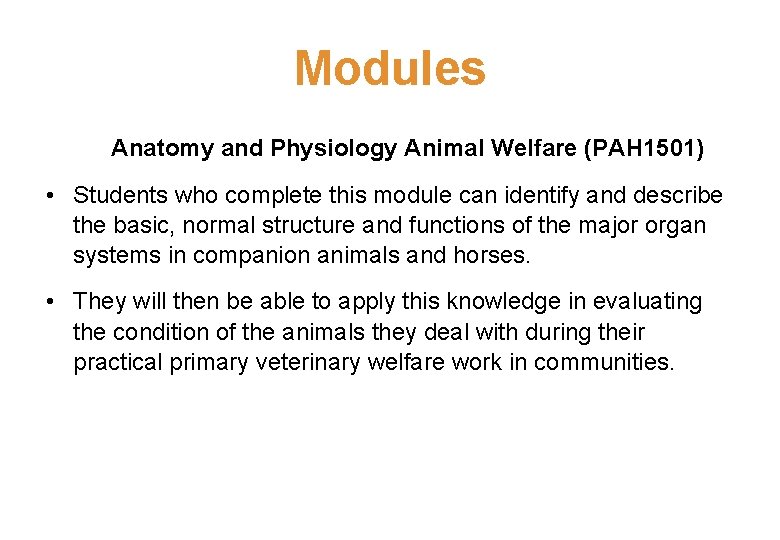 Modules

Anatomy and Physiology Animal Welfare (PAH1501)

• Students who complete this module can identify and describe the basic, normal structure and functions of the major organ systems in companion animals and horses.

• They will then be able to apply this knowledge in evaluating the condition of the animals they deal with during their practical primary veterinary welfare work in communities.